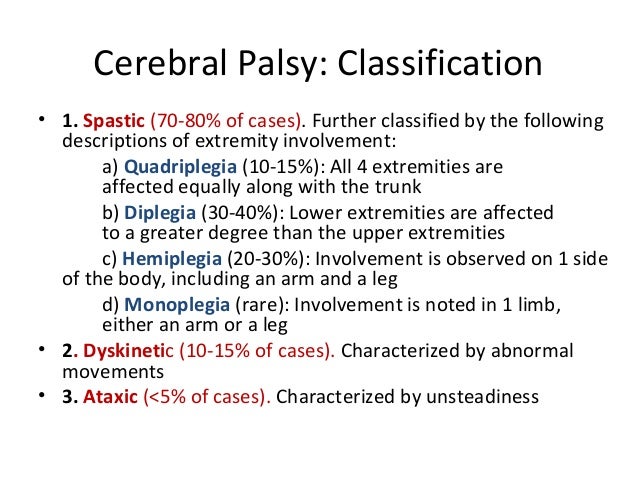 Cerebral Palsy: Classification

• 1. Spastic (70-80% of cases). Further classified by the following descriptions of extremity involvement:

a) Quadriplegia (10-15%): All 4 extremities are affected equally along with the trunk

b) Diplegia (30-40%): Lower extremities are affected to a greater degree than the upper extremities

c) Hemiplegia (20-30%): Involvement is observed on 1 side of the body, including an arm and a leg

d) Monoplegia (rare): Involvement is noted in 1 limb, either an arm or a leg

• 2. Dyskinetic (10-15% of cases). Characterized by abnormal movements

• 3. Ataxic (<5% of cases). Characterized by unsteadiness